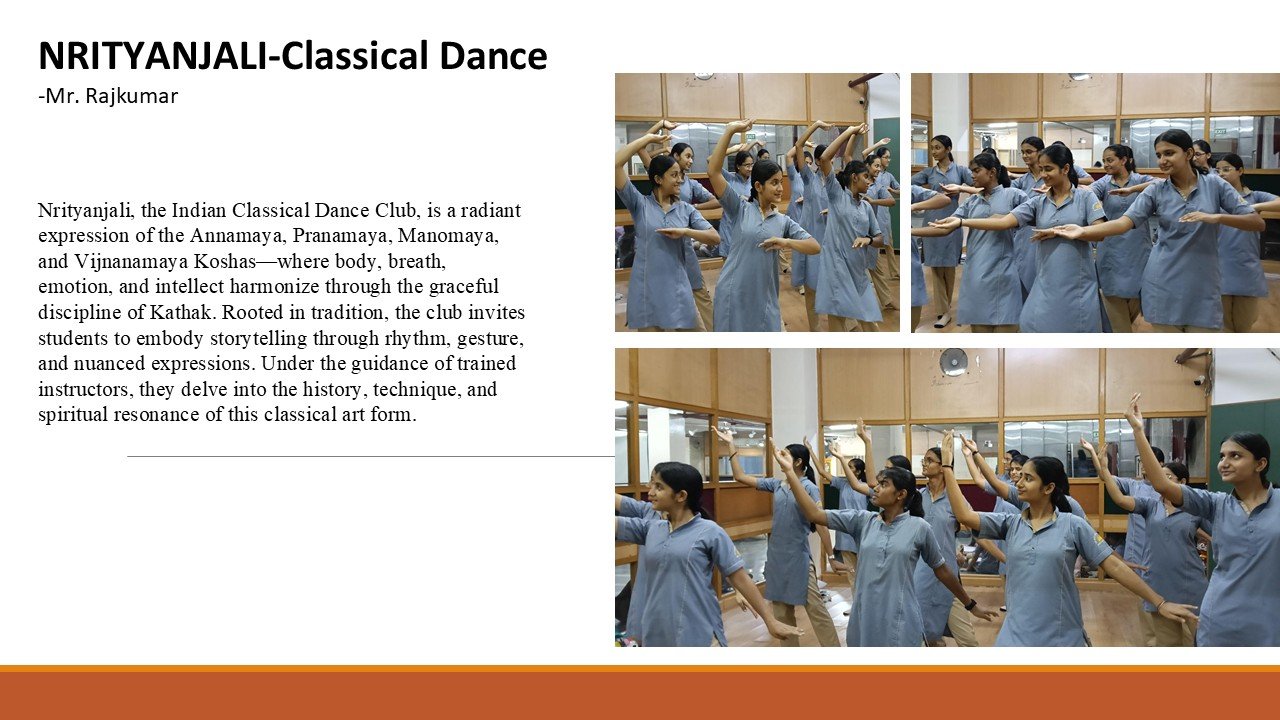 NRITYANJALI-Classical Dance

-Mr. Rajkumar

Nrityanjali, the Indian Classical Dance Club, is a radiant expression of the Annamaya, Pranamaya, Manomaya, and Vijnanamaya Koshas—where body, breath, emotion, and intellect harmonize through the graceful discipline of Kathak. Rooted in tradition, the club invites students to embody storytelling through rhythm, gesture, and nuanced expressions. Under the guidance of trained instructors, they delve into the history, technique, and spiritual resonance of this classical art form.